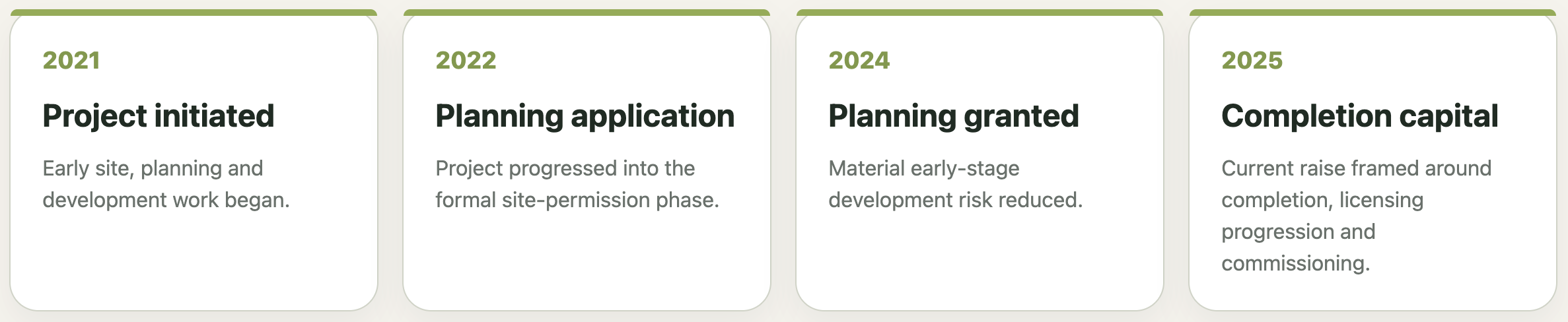 2021

Project initiated

Early site, planning and development work began.

2022

Planning application

Project progressed into the formal site-permission phase.

2024

Planning granted

Material early-stage development risk reduced.

2025

Completion capital

Current raise framed around completion, licensing progression and commissioning.